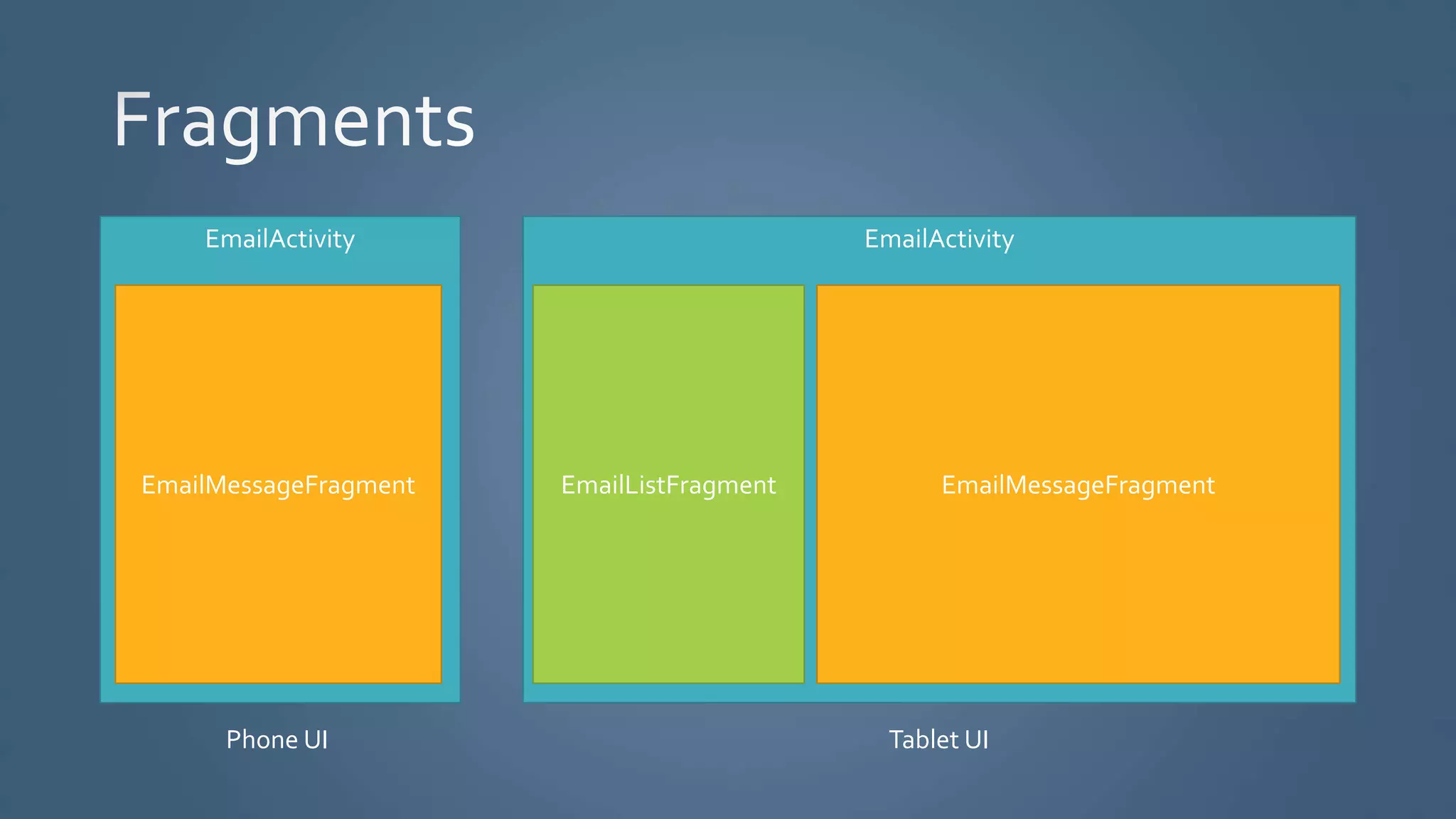 Fragments

EmailActivity

EmailMessageFragment

Phone UI

EmailActivity

EmailListFragment

EmailMessageFragment

Tablet UI